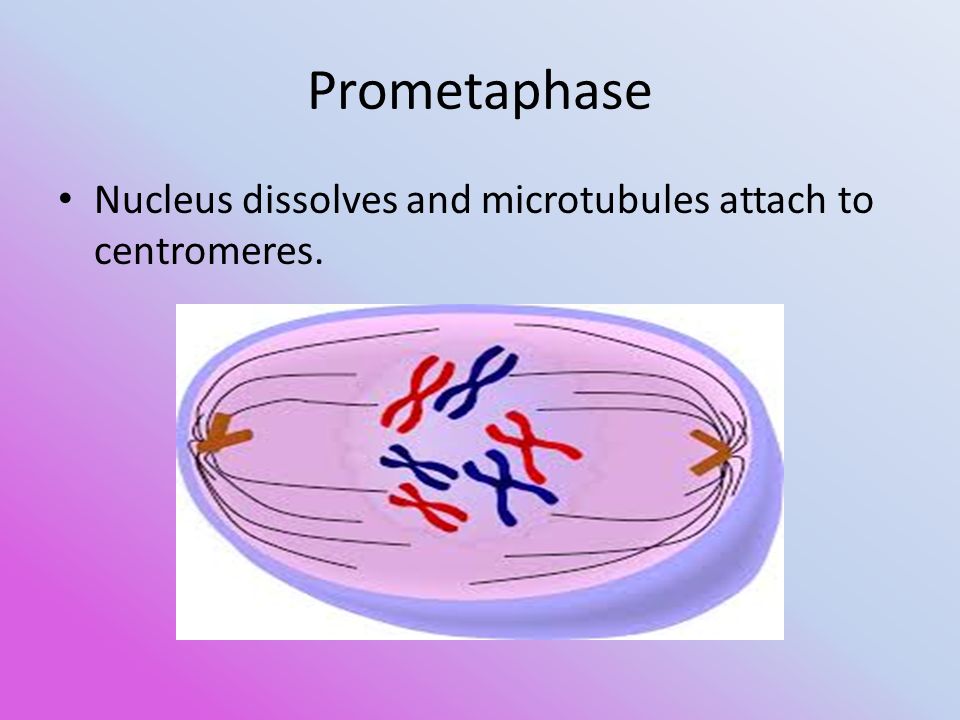 Prometaphase

• Nucleus dissolves and microtubules attach to centromeres.